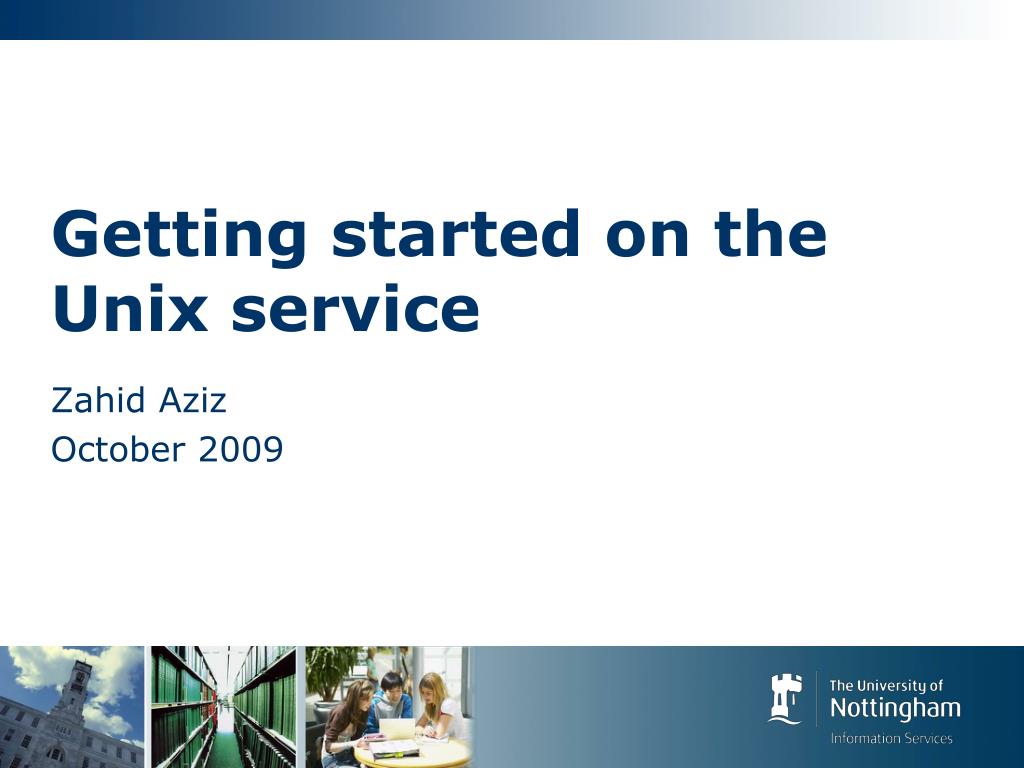 Getting started on the Unix service

Zahid Aziz

October 2009

The University of
Nottingham
Information Services